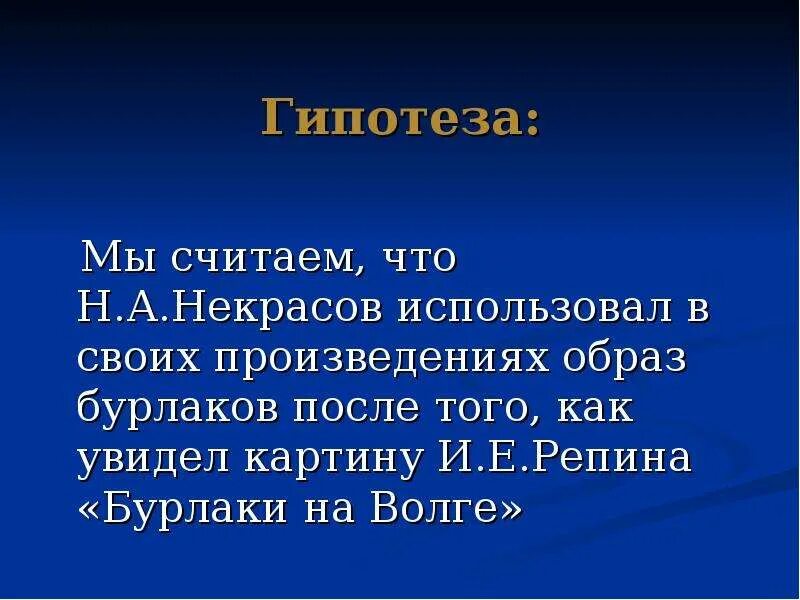 Гипотеза:

Мы считаем, что Н.А.Некрасов использовал в своих произведениях образ бурлаков после того, как увидел картину И.Е.Репина «Бурлаки на Волге»